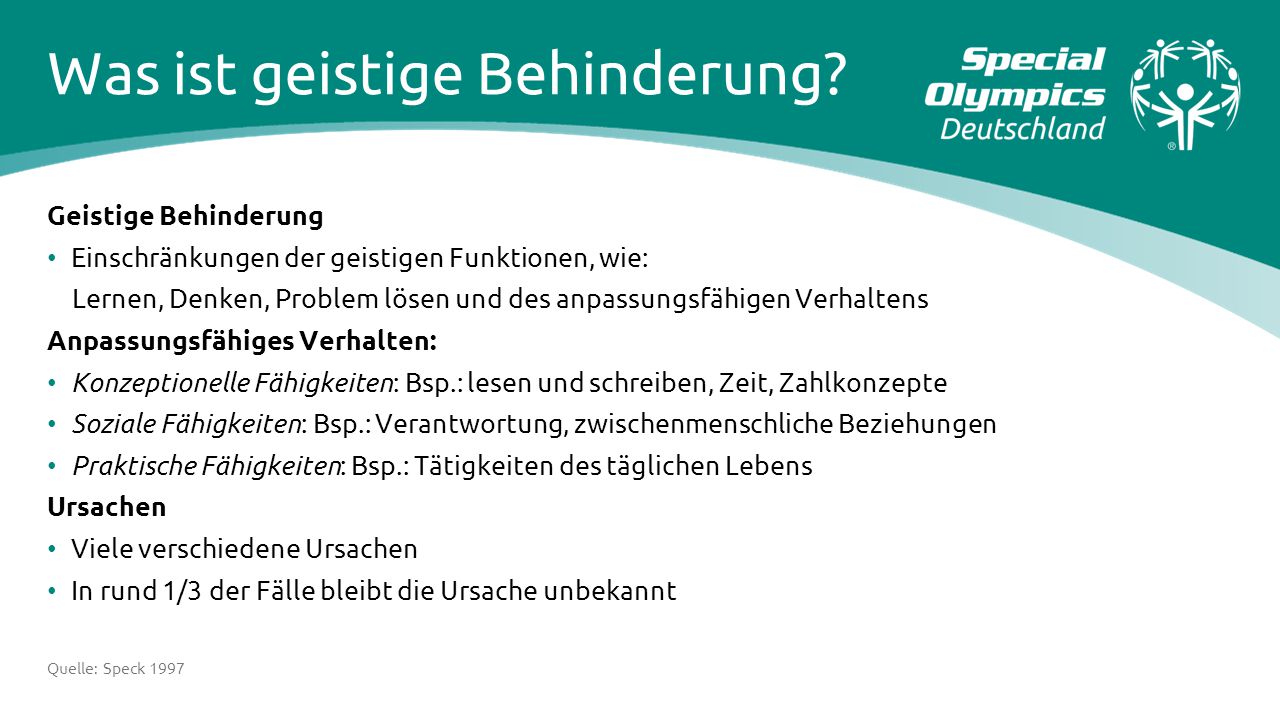 Was ist geistige Behinderung?

Special Olympics Deutschland

Geistige Behinderung

• Einschränkungen der geistigen Funktionen, wie:
Lernen, Denken, Problem lösen und des anpassungsfähigen Verhaltens

Anpassungsfähiges Verhalten:

• Konzeptionelle Fähigkeiten: Bsp.: lesen und schreiben, Zeit, Zahlkonzepte
• Soziale Fähigkeiten: Bsp.: Verantwortung, zwischenmenschliche Beziehungen
• Praktische Fähigkeiten: Bsp.: Tätigkeiten des täglichen Lebens

Ursachen

• Viele verschiedene Ursachen
• In rund 1/3 der Fälle bleibt die Ursache unbekannt

Quelle: Speck 1997